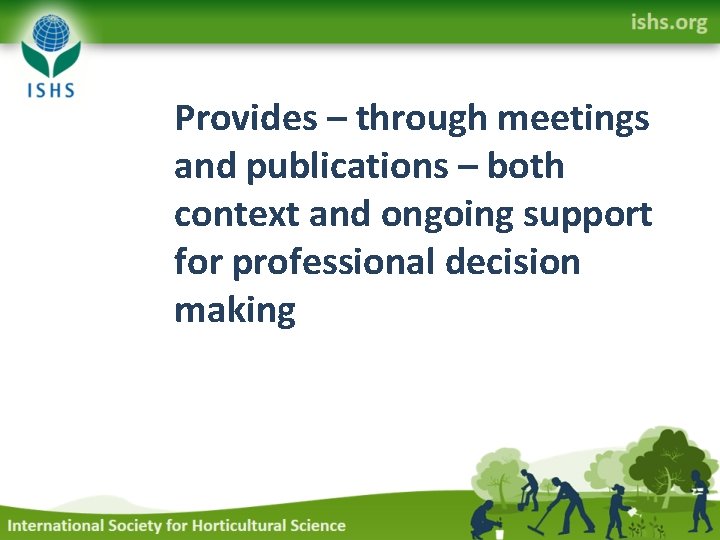 ISHS

ishs.org

Provides – through meetings and publications – both context and ongoing support for professional decision making

International Society for Horticultural Science